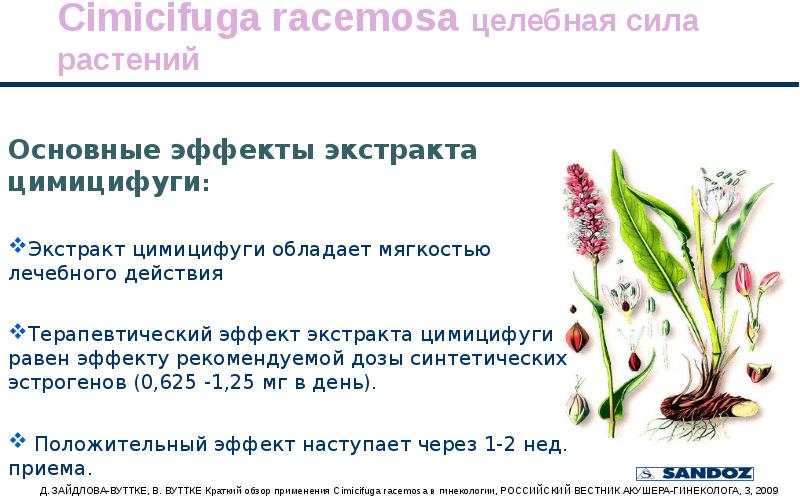 Cimicifuga racemosa целебная сила растений

Основные эффекты экстракта цимицифуги:

❖Экстракт цимицифуги обладает мягкостью лечебного действия

❖Терапевтический эффект экстракта цимицифуги равен эффекту рекомендуемой дозы синтетических эстрогенов (0,625 -1,25 мг в день).

❖ Положительный эффект наступает через 1-2 нед. приема.

SANDOZ

Д. ЗАЙДЛОВА-ВУТТКЕ, В. ВУТТКЕ Краткий обзор применения Cimicifuga racemosa в гинекологии, РОССИЙСКИЙ ВЕСТНИК АКУШЕРА-ГИНЕКОЛОГА, 3, 2009